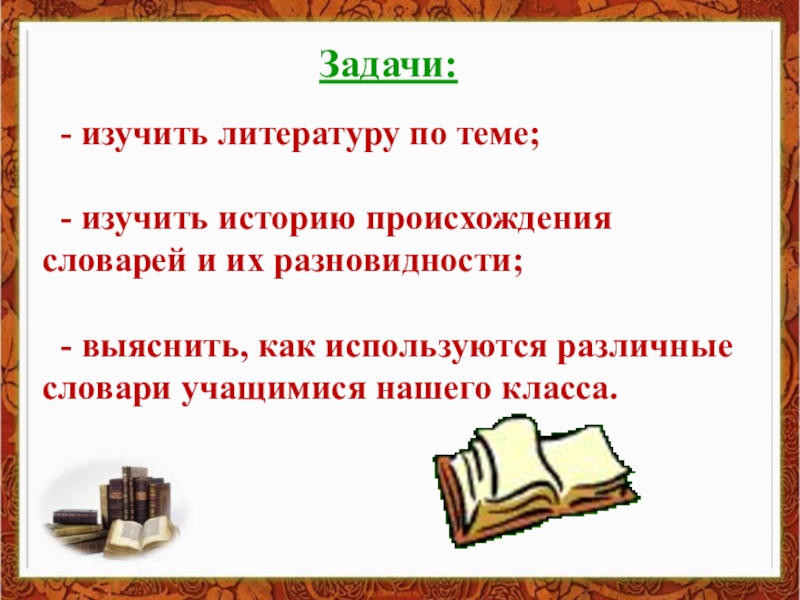 Задачи:

- изучить литературу по теме;

- изучить историю происхождения словарей и их разновидности;

- выяснить, как используются различные словари учащимися нашего класса.